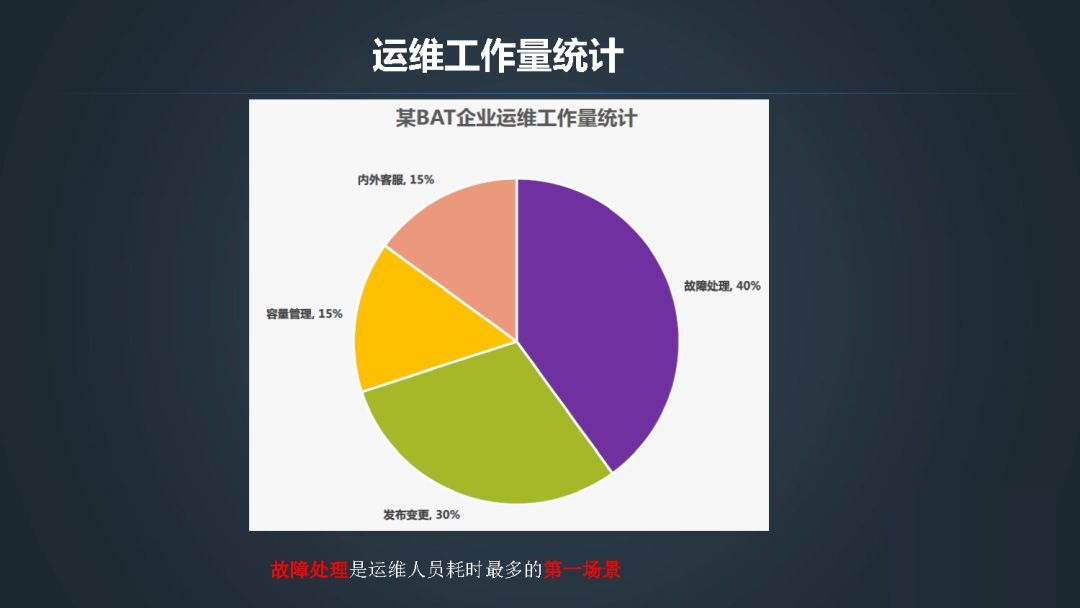 运维工作量统计

某BAT企业运维工作量统计

内外客服, 15%

故障处理, 40%

容量管理, 15%

发布变更, 30%

故障处理是运维人员耗时最多的第一场景